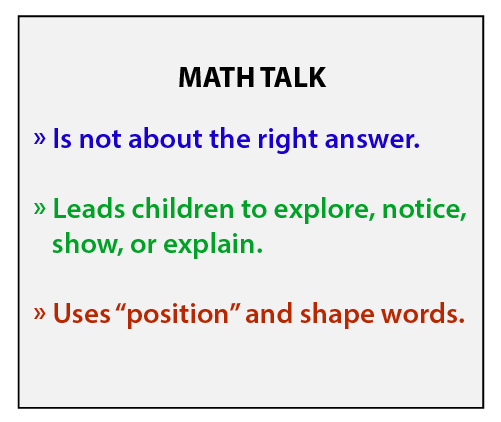 MATH TALK

» Is not about the right answer.

» Leads children to explore, notice, show, or explain.

» Uses “position” and shape words.